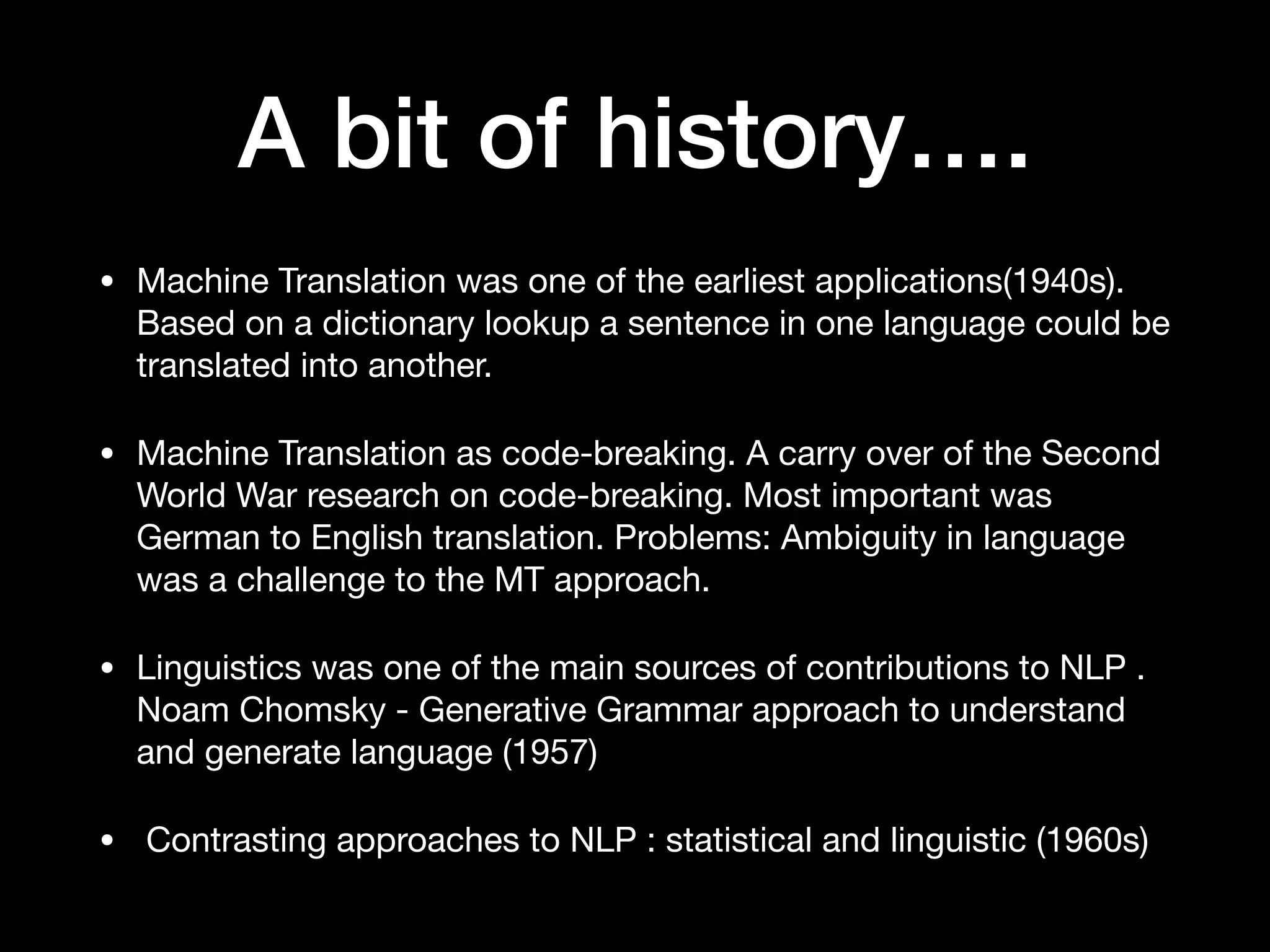 A bit of history….

• Machine Translation was one of the earliest applications(1940s). Based on a dictionary lookup a sentence in one language could be translated into another.

• Machine Translation as code-breaking. A carry over of the Second World War research on code-breaking. Most important was German to English translation. Problems: Ambiguity in language was a challenge to the MT approach.

• Linguistics was one of the main sources of contributions to NLP . Noam Chomsky - Generative Grammar approach to understand and generate language (1957)

• Contrasting approaches to NLP : statistical and linguistic (1960s)